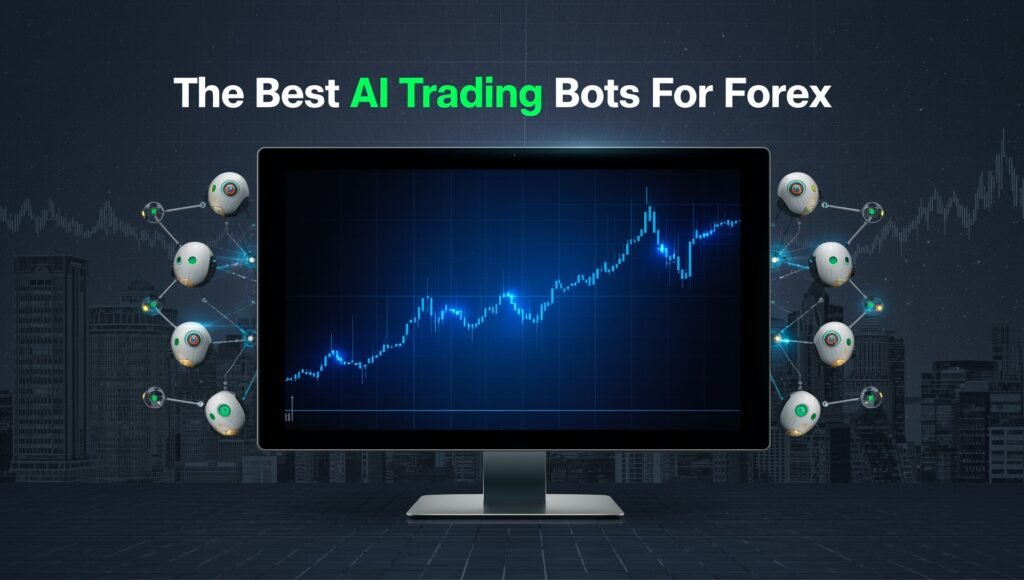 The Best AI Trading Bots For Forex